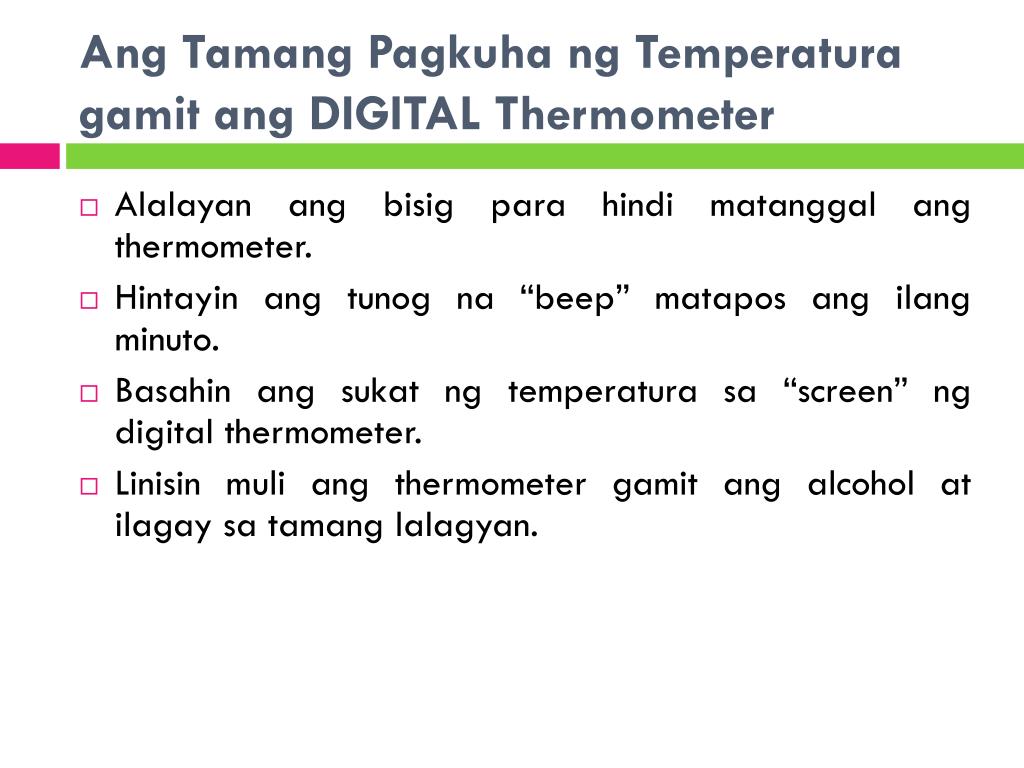 Ang Tamang Pagkuha ng Temperatura gamit ang DIGITAL Thermometer

□ Alalayan ang bisig para hindi matanggal ang thermometer.

□ Hintayin ang tunog na “beep” matapos ang ilang minuto.

□ Basahin ang sukat ng temperatura sa “screen” ng digital thermometer.

□ Linisin muli ang thermometer gamit ang alcohol at ilagay sa tamang lalagyan.